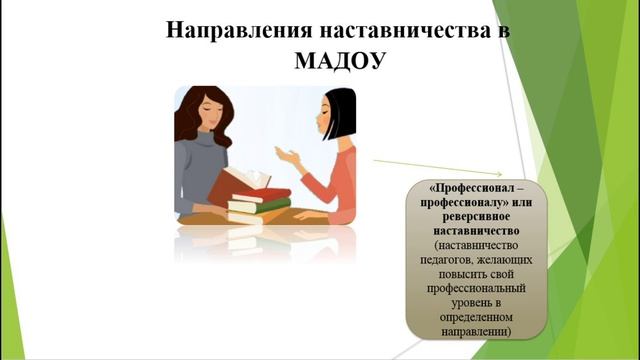 Направления наставничества в МАДОУ

«Профессионал – профессионалу» или реверсивное наставничество (наставничество педагогов, желающих повысить свой профессиональный уровень в определенном направлении)